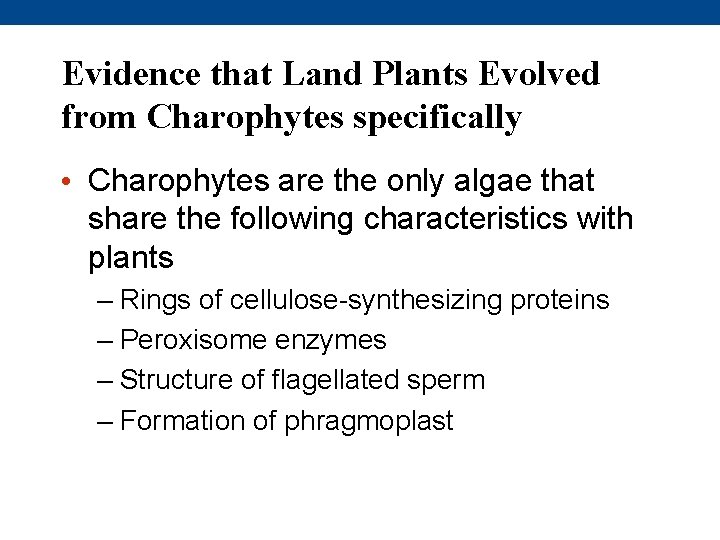 Evidence that Land Plants Evolved from Charophytes specifically

• Charophytes are the only algae that share the following characteristics with plants

– Rings of cellulose-synthesizing proteins

– Peroxisome enzymes

– Structure of flagellated sperm

– Formation of phragmoplast